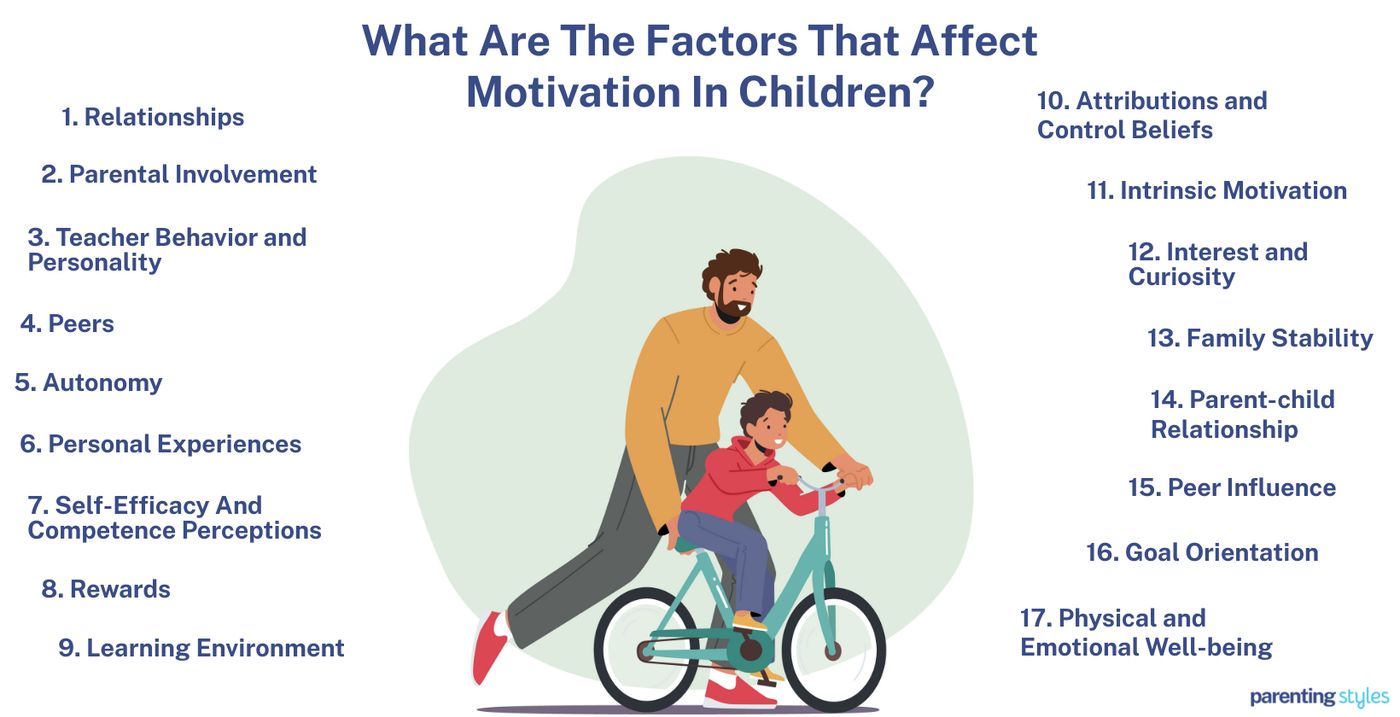 What Are The Factors That Affect Motivation In Children?

1. Relationships

2. Parental Involvement

3. Teacher Behavior and Personality

4. Peers

5. Autonomy

6. Personal Experiences

7. Self-Efficacy And Competence Perceptions

8. Rewards

9. Learning Environment

10. Attributions and Control Beliefs

11. Intrinsic Motivation

12. Interest and Curiosity

13. Family Stability

14. Parent-child Relationship

15. Peer Influence

16. Goal Orientation

17. Physical and Emotional Well-being

parenting styles